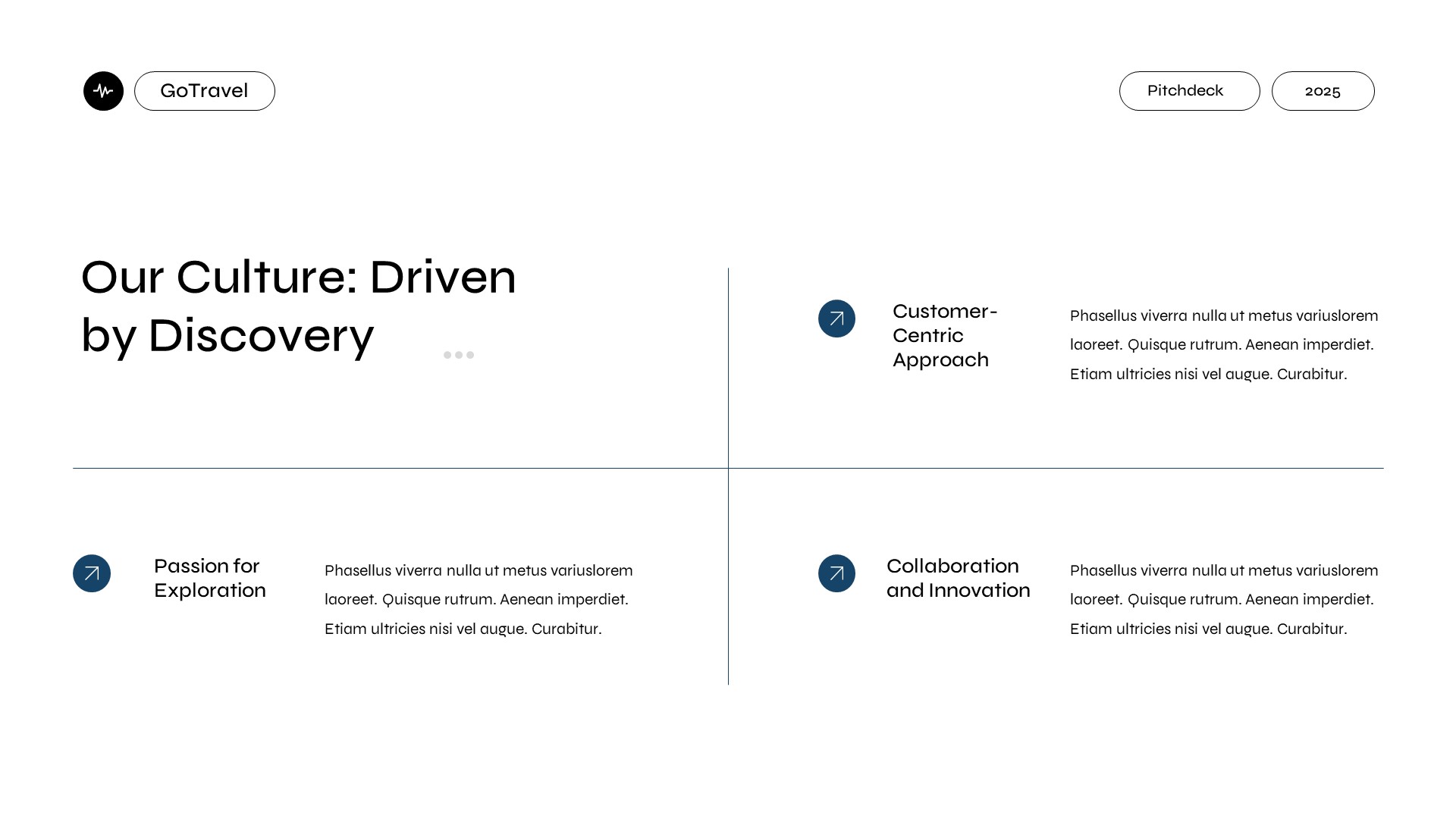 GoTravel

Pitchdeck

2025

Our Culture: Driven by Discovery

Customer-Centric Approach

Phasellus viverra nulla ut metus variuslorem laoreet. Quisque rutrum. Aenean imperdiet. Etiam ultricies nisi vel augue. Curabitur.

Passion for Exploration

Phasellus viverra nulla ut metus variuslorem laoreet. Quisque rutrum. Aenean imperdiet. Etiam ultricies nisi vel augue. Curabitur.

Collaboration and Innovation

Phasellus viverra nulla ut metus variuslorem laoreet. Quisque rutrum. Aenean imperdiet. Etiam ultricies nisi vel augue. Curabitur.